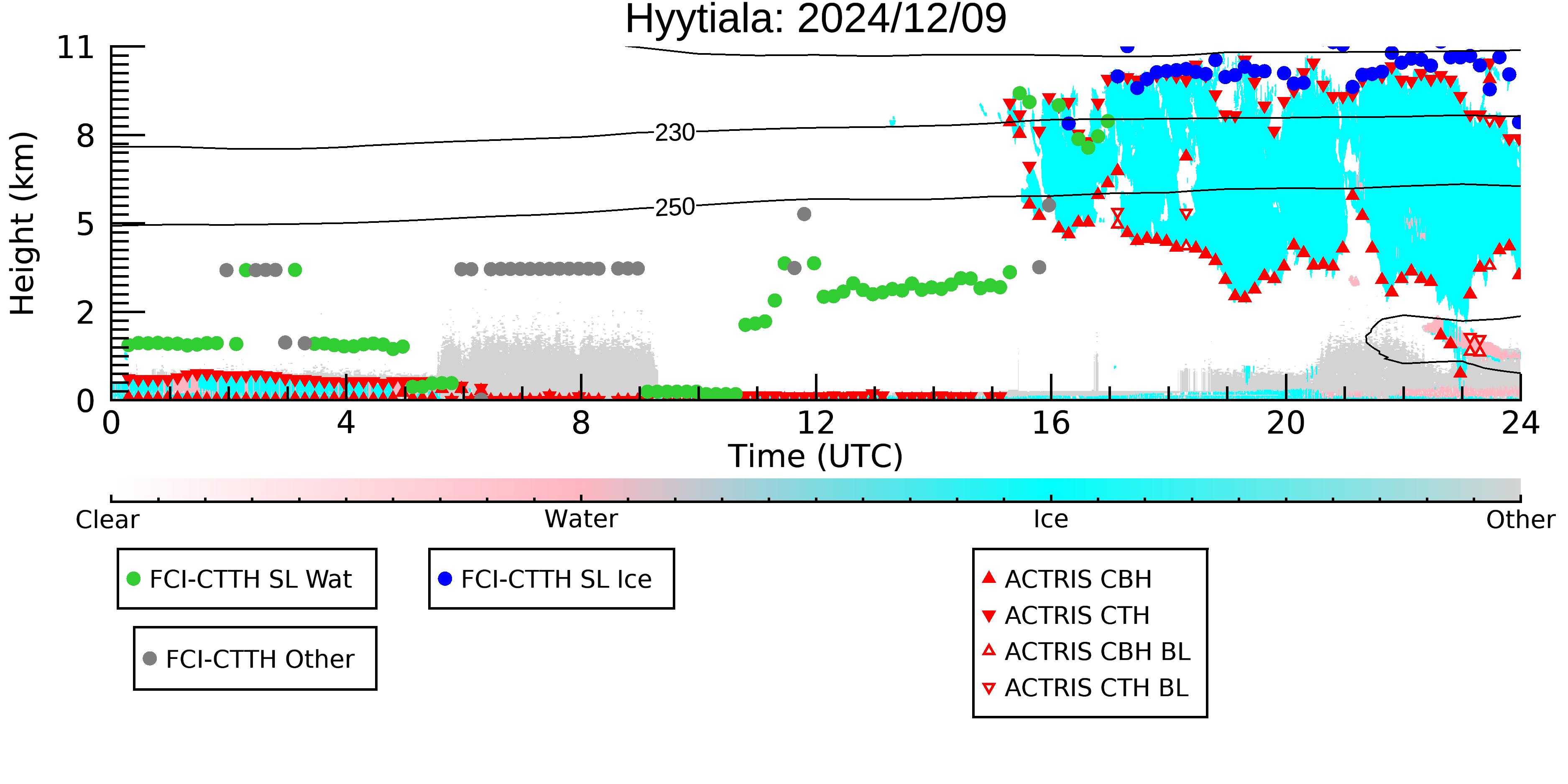 Hyytiala: 2024/12/09

Height (km)

11
8
5
2
0

230
250

0
4
8
12
16
20
24

Time (UTC)

Clear
Water
Ice
Other

FCI-CTTH SL Wat
FCI-CTTH SL Ice
FCI-CTTH Other

ACTRIS CBH
ACTRIS CTH
ACTRIS CBH BL
ACTRIS CTH BL